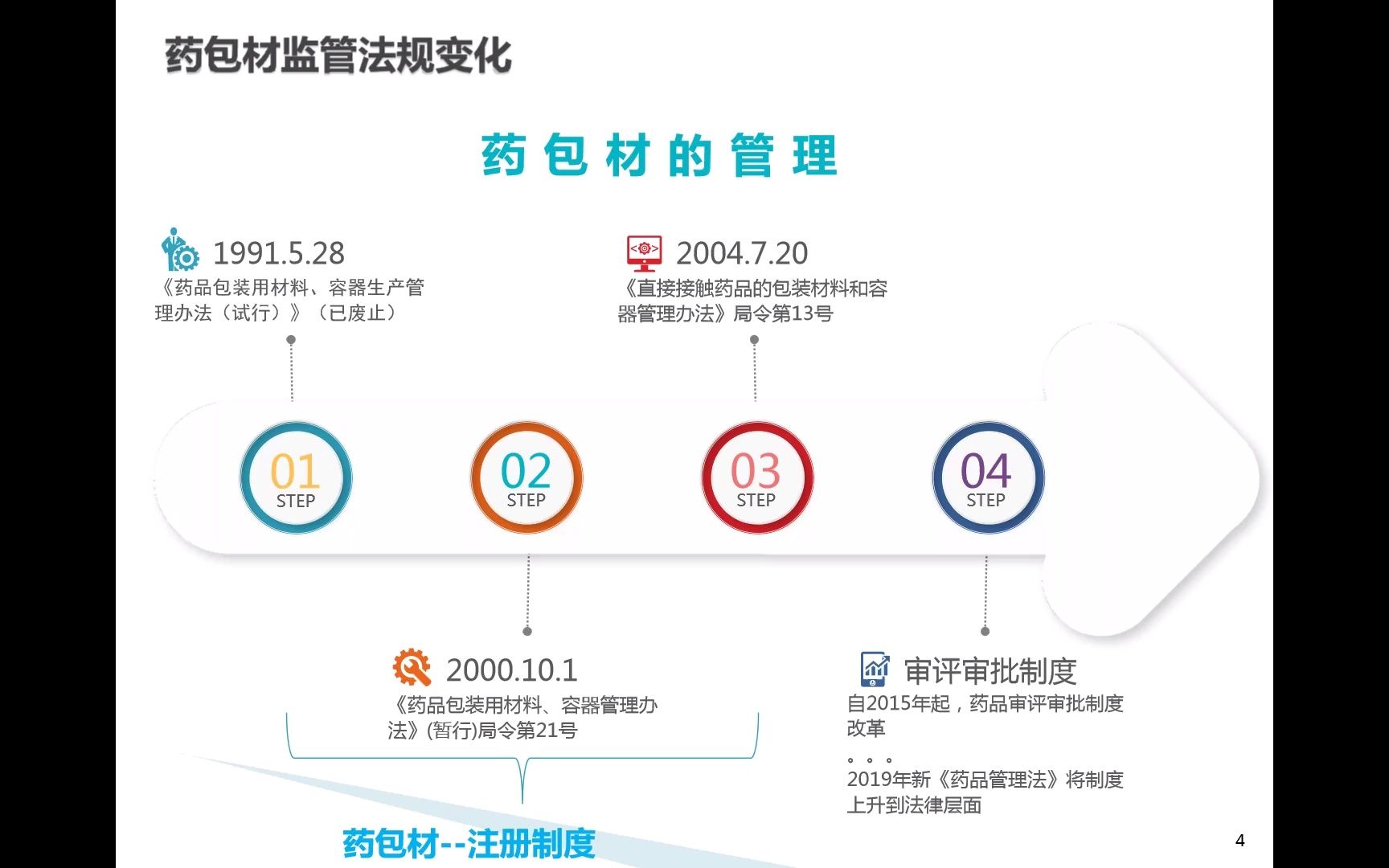 药包材监管法规变化

药包材的管理

1991.5.28
《药品包装用材料、容器生产管理办法（试行）》（已废止）

2004.7.20
《直接接触药品的包装材料和容器管理办法》局令第13号

01
STEP

02
STEP

03
STEP

04
STEP

2000.10.1
《药品包装用材料、容器管理办法》(暂行)局令第21号

审评审批制度
自2015年起，药品审评审批制度改革

。。。
2019年新《药品管理法》将制度上升到法律层面

药包材--注册制度

4